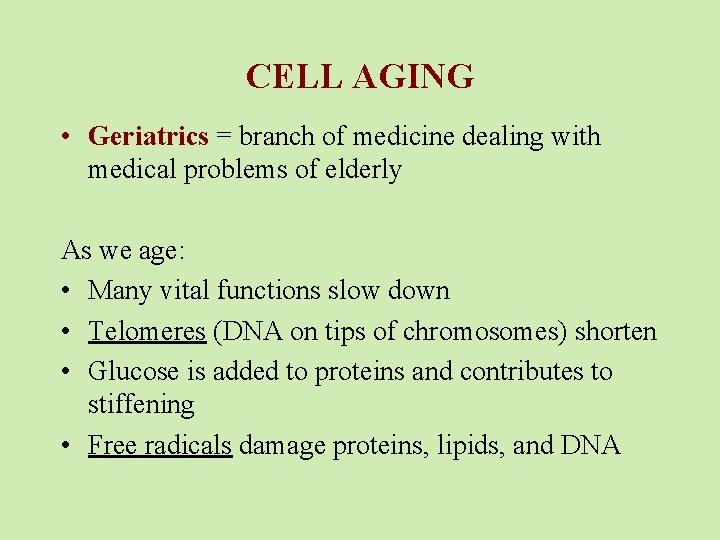 CELL AGING

• Geriatrics = branch of medicine dealing with medical problems of elderly

As we age:
• Many vital functions slow down
• Telomeres (DNA on tips of chromosomes) shorten
• Glucose is added to proteins and contributes to stiffening
• Free radicals damage proteins, lipids, and DNA